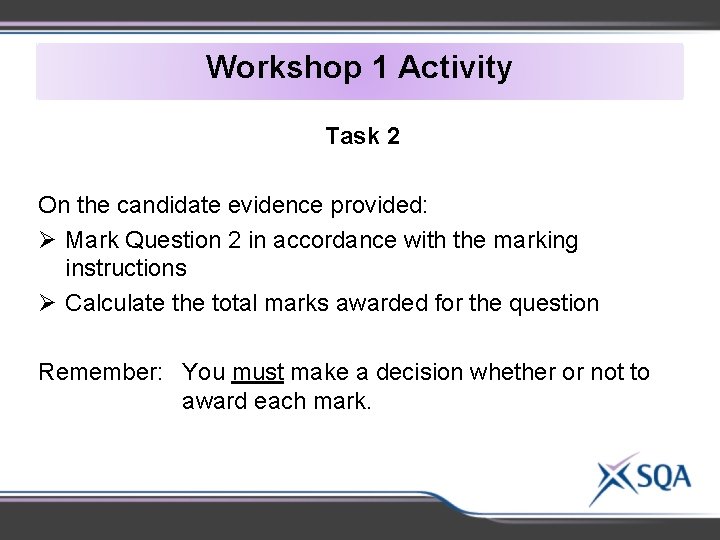 Workshop 1 Activity

Task 2

On the candidate evidence provided:

➢ Mark Question 2 in accordance with the marking instructions

➢ Calculate the total marks awarded for the question

Remember: You must make a decision whether or not to award each mark.

SQA